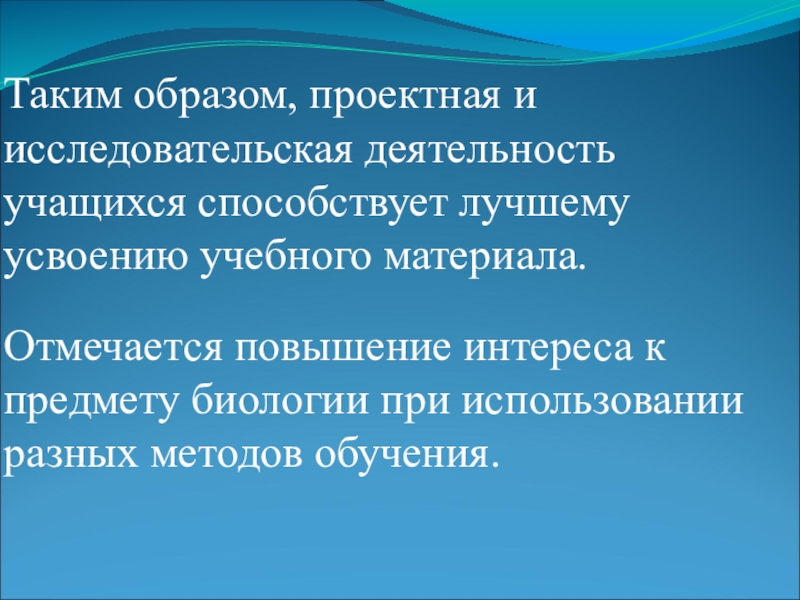 Таким образом, проектная и исследовательская деятельность учащихся способствует лучшему усвоению учебного материала.

Отмечается повышение интереса к предмету биологии при использовании разных методов обучения.